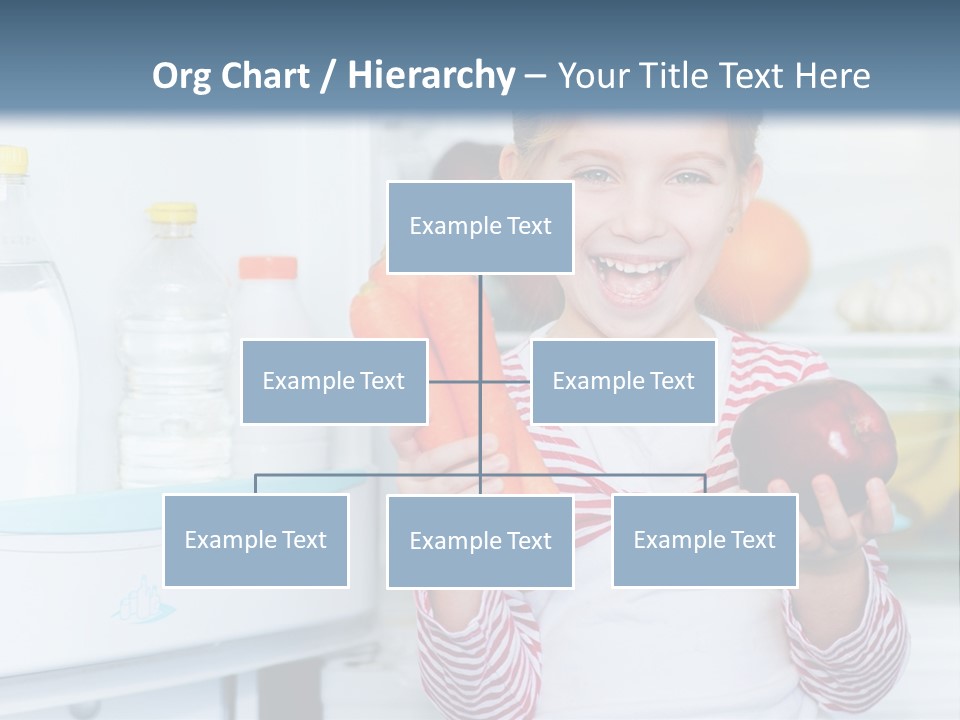 Org Chart / Hierarchy – Your Title Text Here

Example Text

Example Text

Example Text

Example Text

Example Text

Example Text